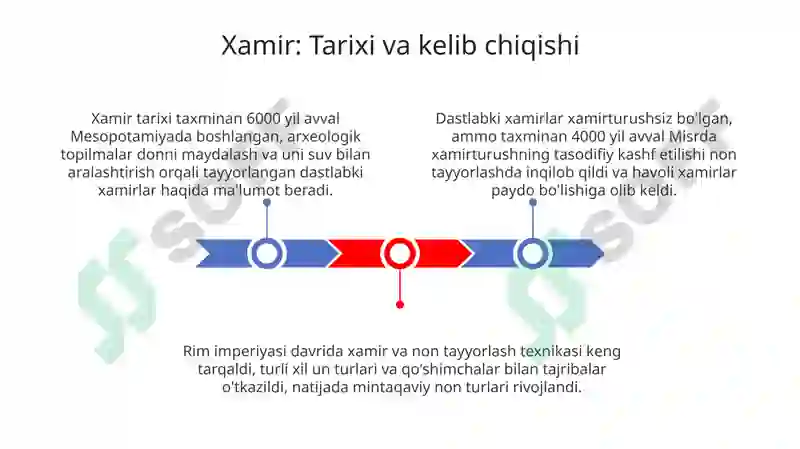 Xamir: Tarixi va kelib chiqishi

Xamir tarixi taxminan 6000 yil avval Mesopotamiyada boshlangan, arxeologik topilmalar donni maydalash va uni suv bilan aralashtirish orqali tayyorlangan dastlabki xamirlar haqida ma'lumot beradi.

Dastlabki xamirlar xamirturushsiz bo'lgan, ammo taxminan 4000 yil avval Misrda xamirturushning tasodifiy kashf etilishi non tayyorlashda inqilob qildi va havoli xamirlar paydo bo'lishiga olib keldi.

Rim imperiyasi davrida xamir va non tayyorlash texnikasi keng tarqaldi, turli xil un turlari va qo'shimchalar bilan tajribalar o'tkazildi, natijada mintaqaviy non turlari rivojlandi.

SOFT
SOFT